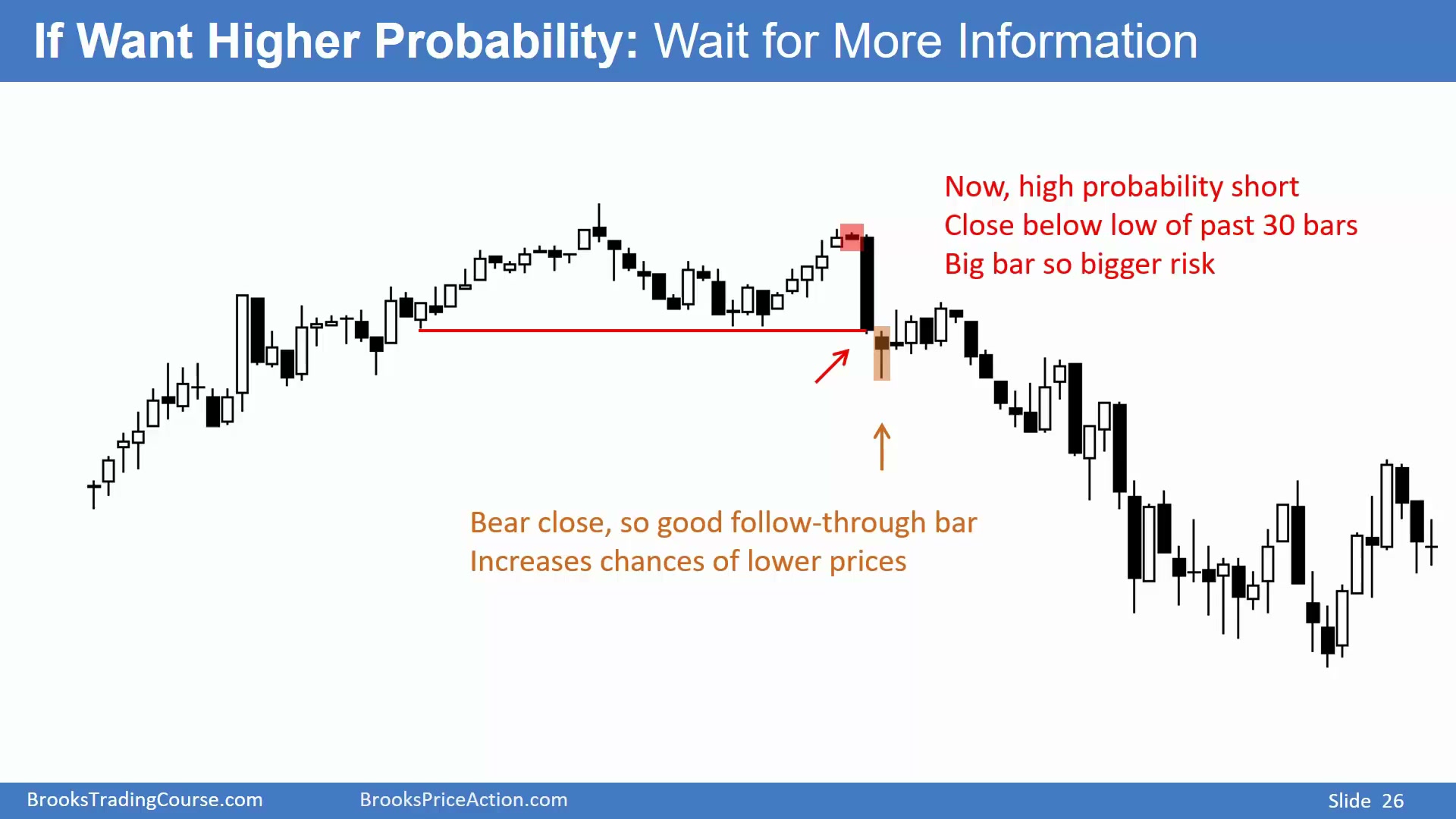 If Want Higher Probability: Wait for More Information

Now, high probability short
Close below low of past 30 bars
Big bar so bigger risk

Bear close, so good follow-through bar
Increases chances of lower prices

BrooksTradingCourse.com BrooksPriceAction.com Slide 26